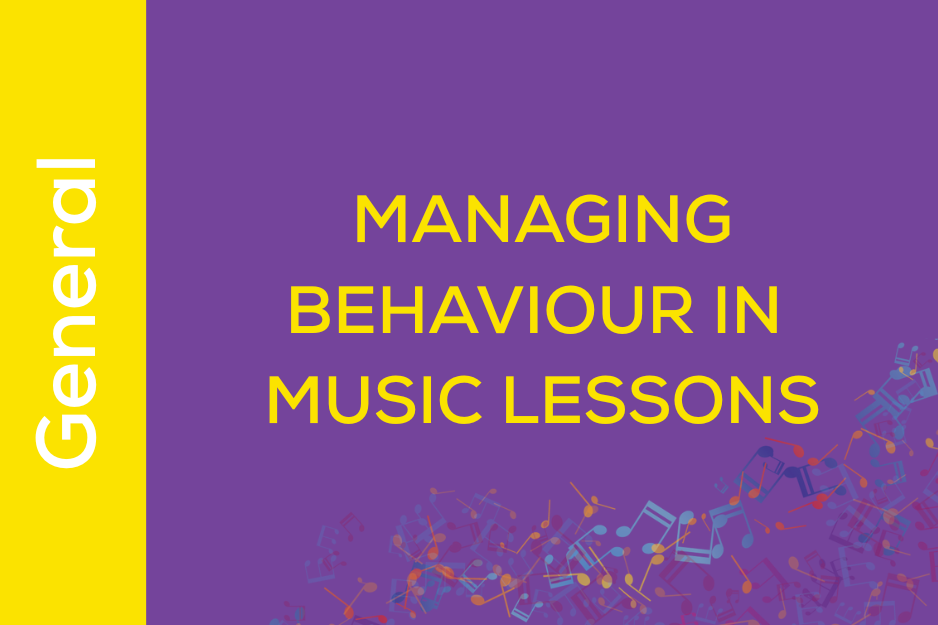 General

MANAGING BEHAVIOUR IN MUSIC LESSONS